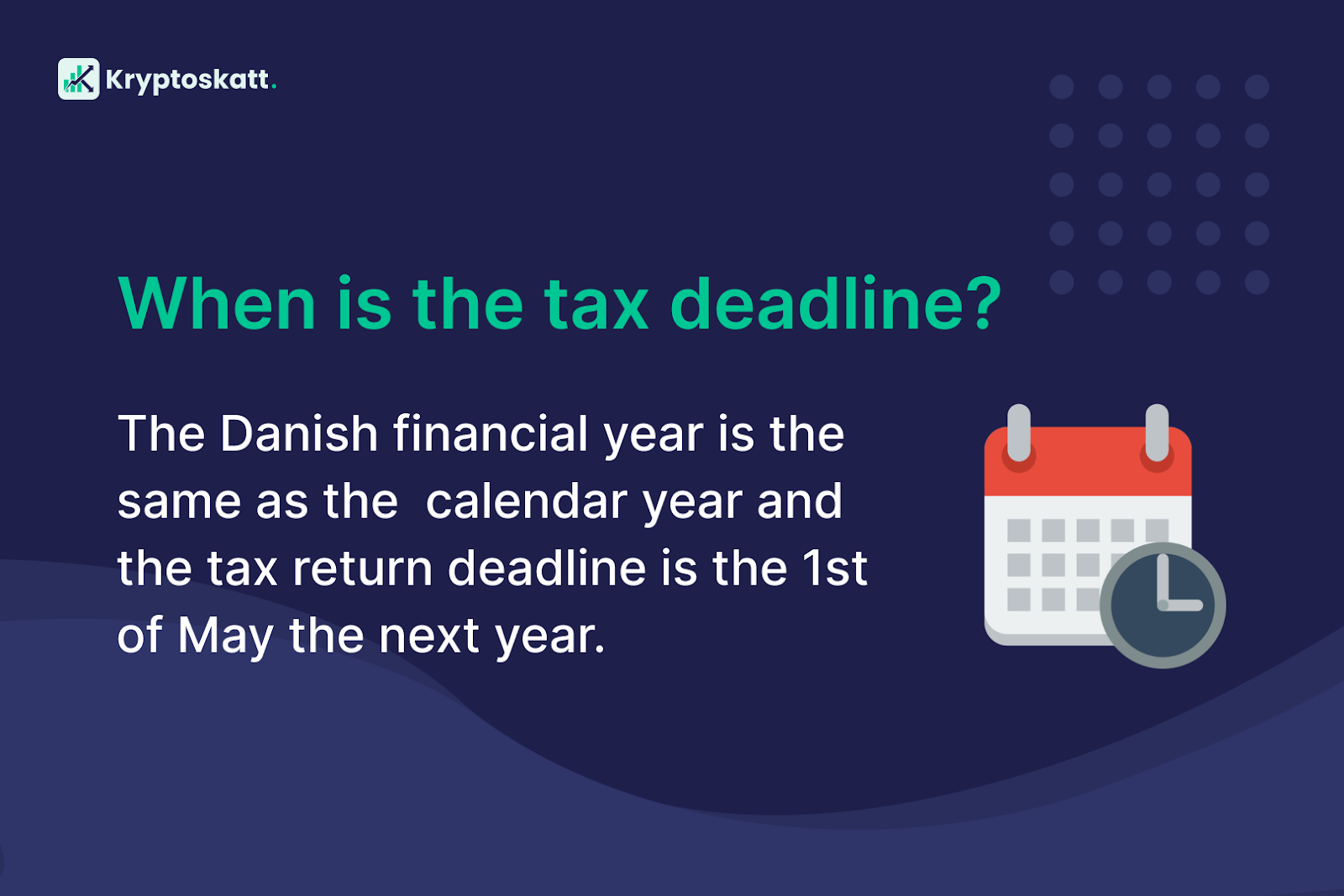 Kryptoskatt.

When is the tax deadline?

The Danish financial year is the same as the  calendar year and the tax return deadline is the 1st of May the next year.